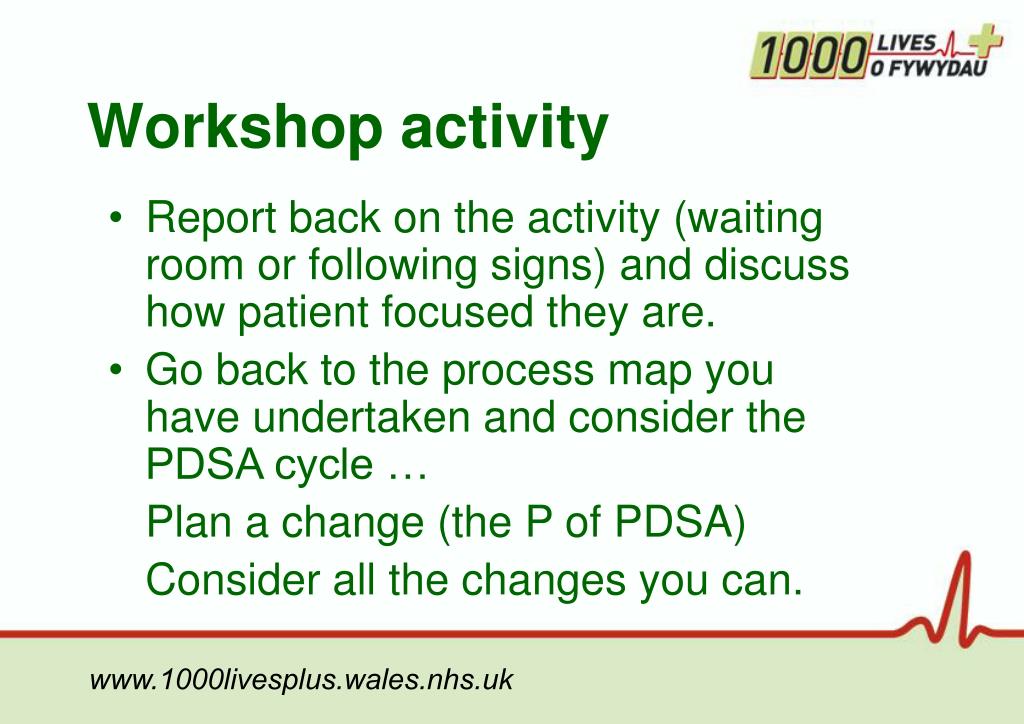 1000 LIVES O FYWYDAU

Workshop activity

• Report back on the activity (waiting room or following signs) and discuss how patient focused they are.

• Go back to the process map you have undertaken and consider the PDSA cycle …

Plan a change (the P of PDSA)

Consider all the changes you can.

www.1000livesplus.wales.nhs.uk